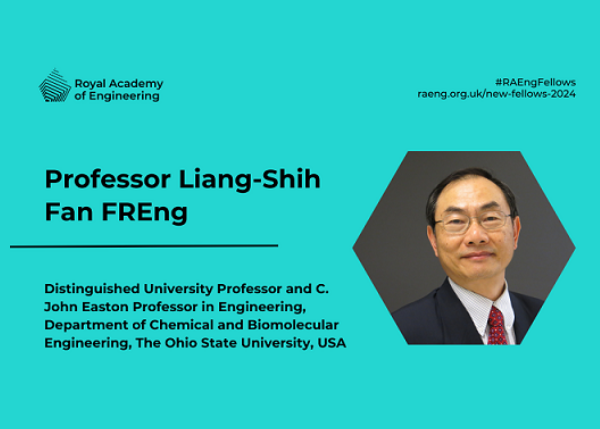 Royal Academy of Engineering

#RAEngFellows
raeng.org.uk/new-fellows-2024

Professor Liang-Shih Fan FREng

Distinguished University Professor and C. John Easton Professor in Engineering, Department of Chemical and Biomolecular Engineering, The Ohio State University, USA